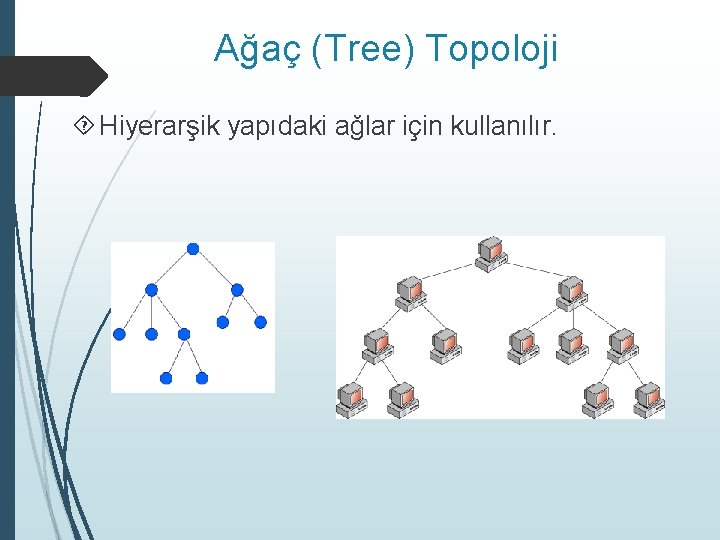 Ağaç (Tree) Topoloji

Hiyerarşik yapıdaki ağlar için kullanılır.